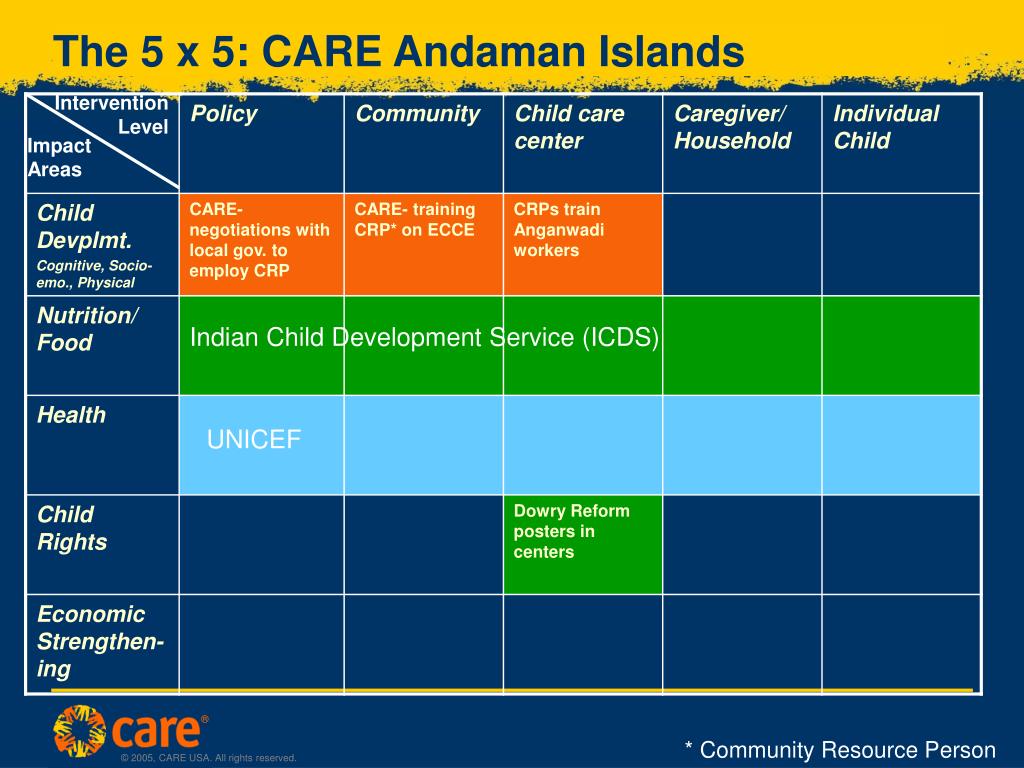 The 5 x 5: CARE Andaman Islands

| Intervention Level / Impact Areas | Policy | Community | Child care center | Caregiver/ Household | Individual Child |
|---|---|---|---|---|---|
| Child Devplmt. Cognitive, Socio-emo., Physical | CARE- negotiations with local gov. to employ CRP | CARE- training CRP* on ECCE | CRPs train Anganwadi workers | | |
| Nutrition/ Food | Indian Child Development Service (ICDS) | | | | |
| Health | UNICEF | | | | |
| Child Rights | | | Dowry Reform posters in centers | | |
| Economic Strengthening | | | | | |

care®

© 2005, CARE USA. All rights reserved.

* Community Resource Person